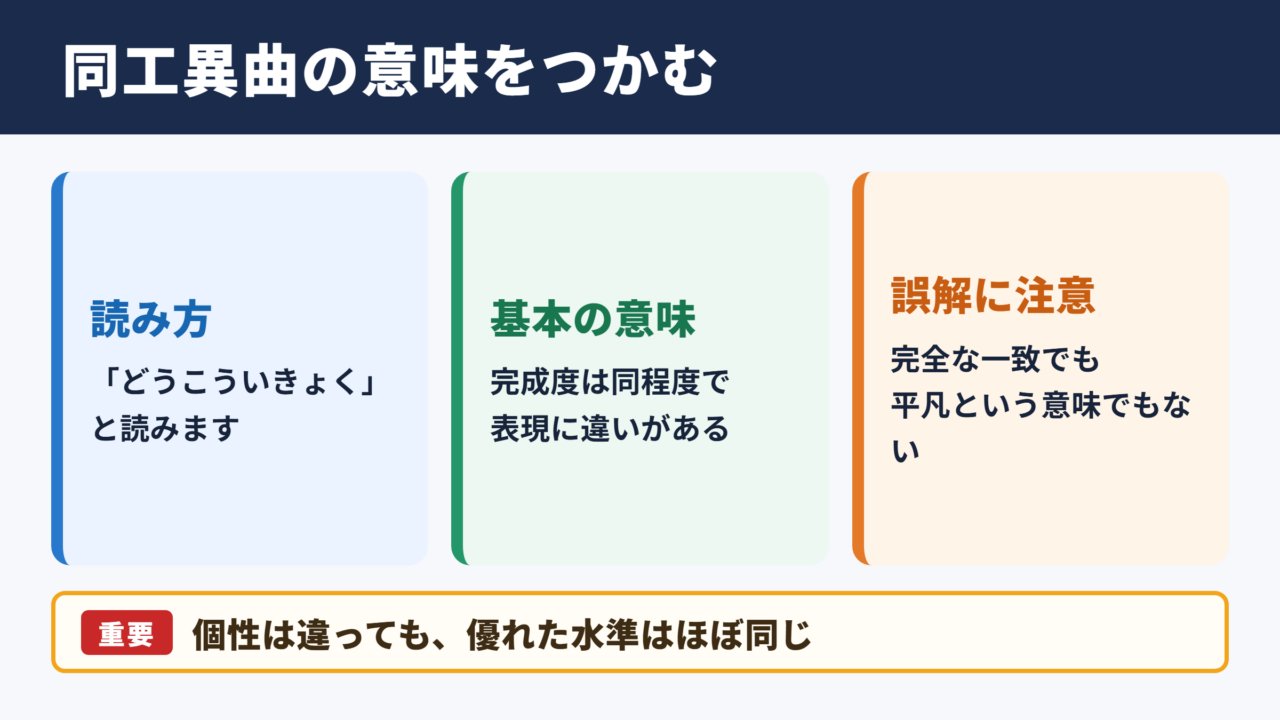 同工異曲の意味をつかむ

読み方

「どうこういきょく」と読みます

基本の意味

完成度は同程度で表現に違いがある

誤解に注意

完全な一致でも平凡という意味でもない

重要

個性は違っても、優れた水準はほぼ同じ